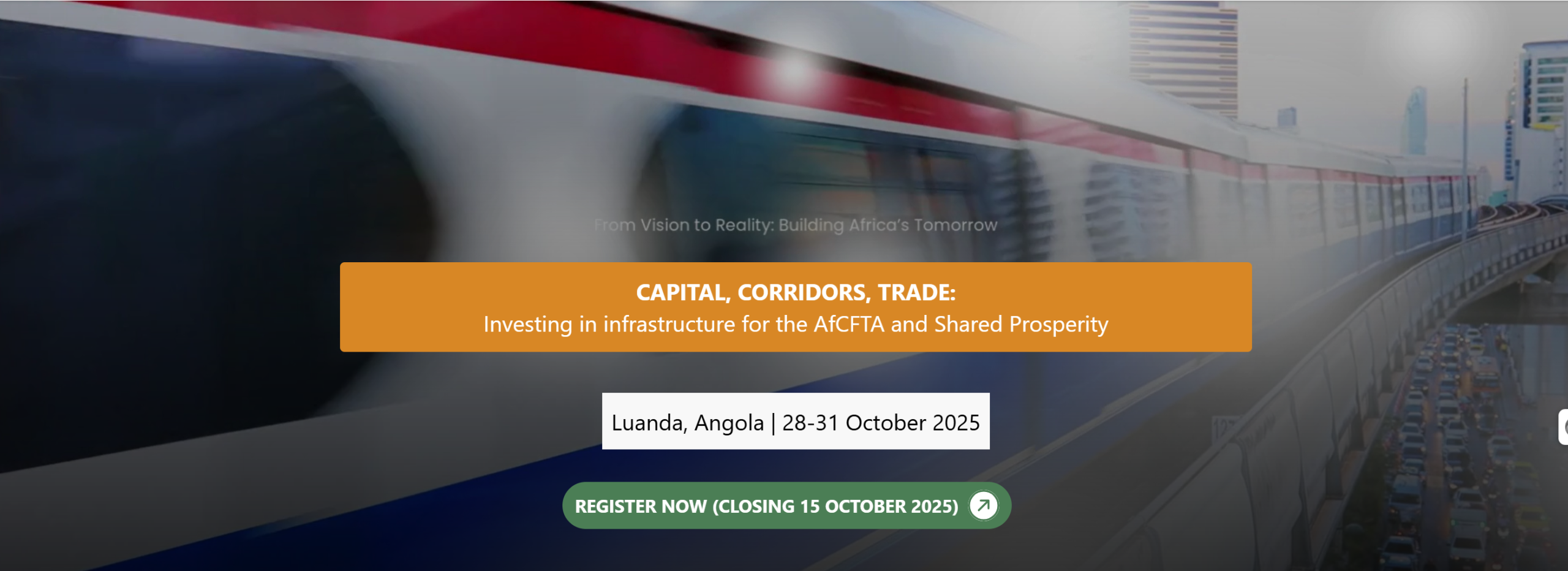 From Vision to Reality: Building Africa's Tomorrow

CAPITAL, CORRIDORS, TRADE:
Investing in infrastructure for the AfCFTA and Shared Prosperity

Luanda, Angola | 28-31 October 2025

REGISTER NOW (CLOSING 15 OCTOBER 2025)